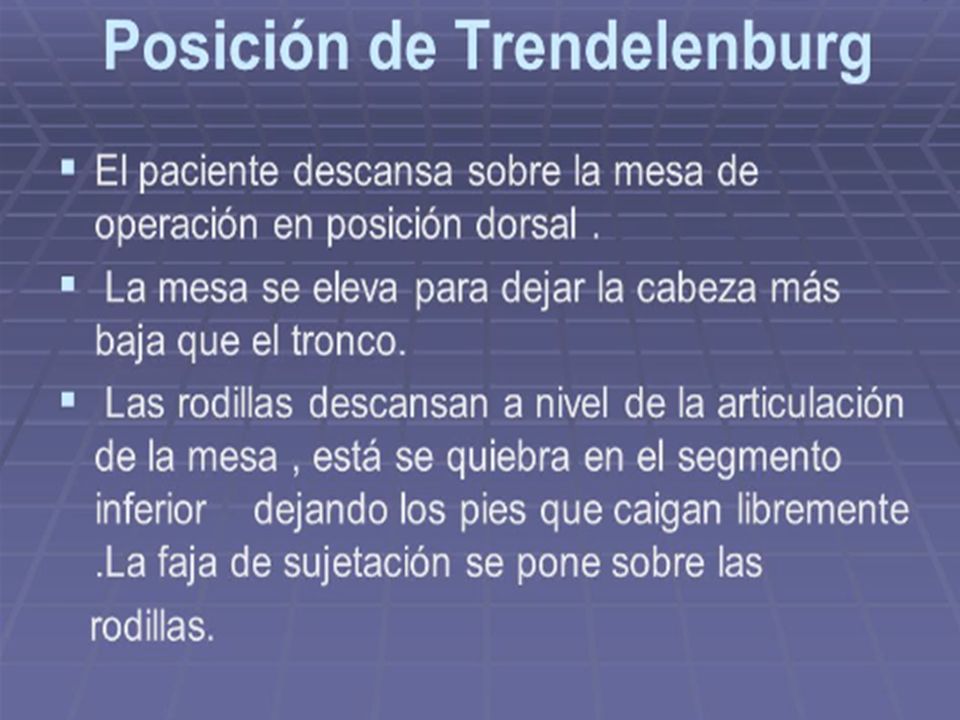 Posición de Trendelenburg

▪ El paciente descansa sobre la mesa de operación en posición dorsal .

▪ La mesa se eleva para dejar la cabeza más baja que el tronco.

▪ Las rodillas descansan a nivel de la articulación de la mesa , está se quiebra en el segmento inferior dejando los pies que caigan libremente .La faja de sujetación se pone sobre las rodillas.